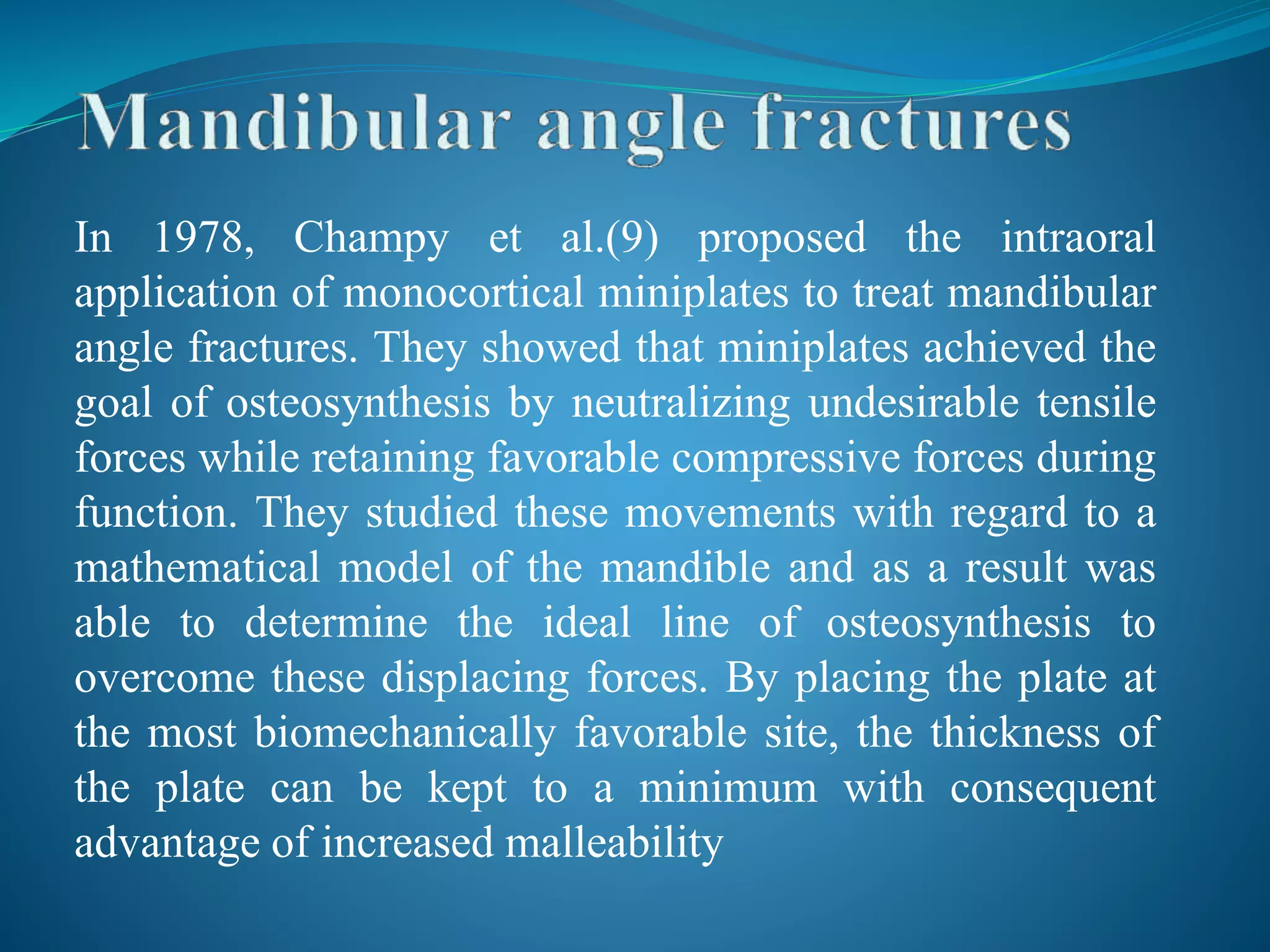 Mandibular angle fractures

In 1978, Champy et al.(9) proposed the intraoral application of monocortical miniplates to treat mandibular angle fractures. They showed that miniplates achieved the goal of osteosynthesis by neutralizing undesirable tensile forces while retaining favorable compressive forces during function. They studied these movements with regard to a mathematical model of the mandible and as a result was able to determine the ideal line of osteosynthesis to overcome these displacing forces. By placing the plate at the most biomechanically favorable site, the thickness of the plate can be kept to a minimum with consequent advantage of increased malleability